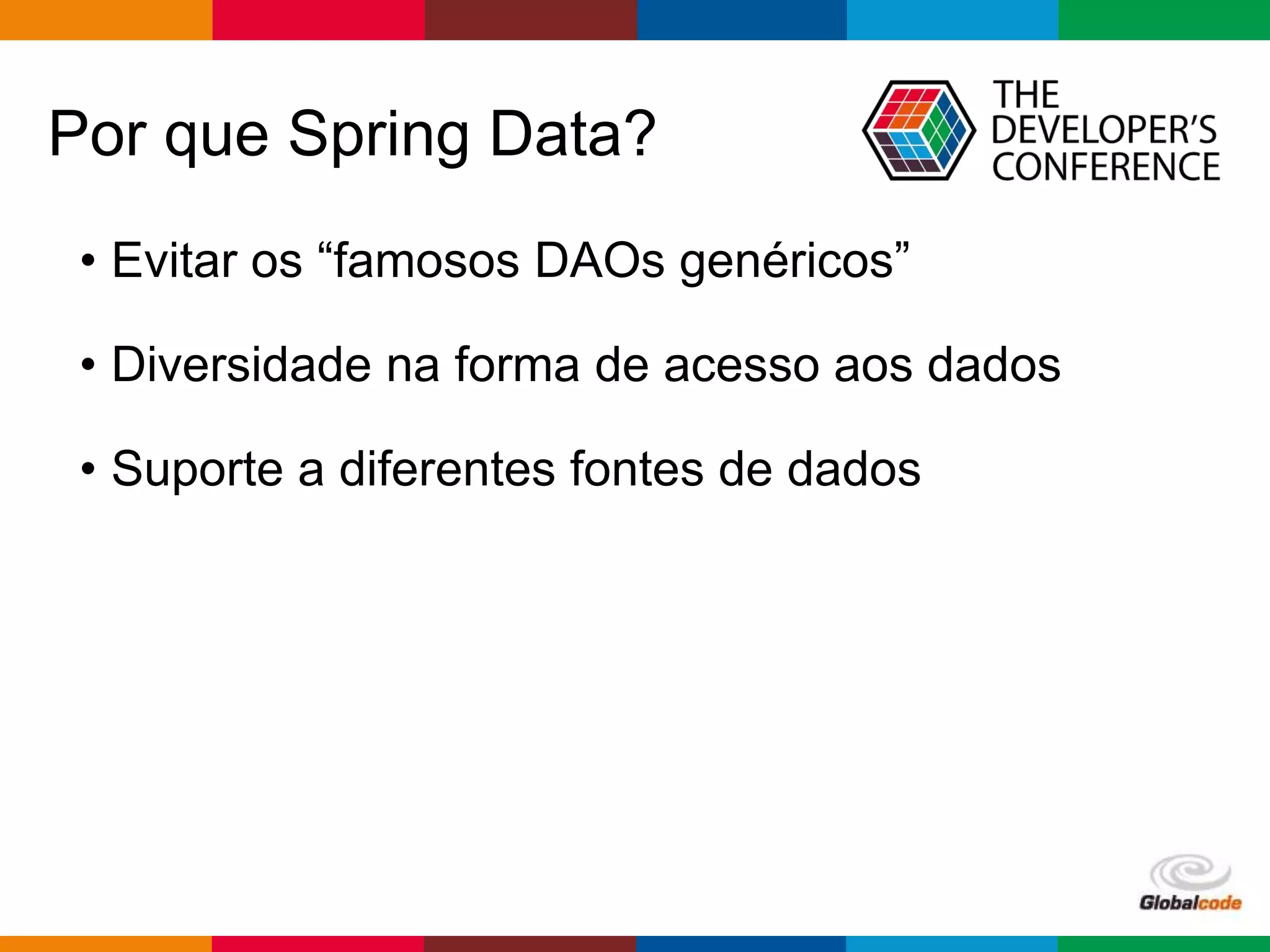 Por que Spring Data?

THE DEVELOPER'S CONFERENCE

• Evitar os “famosos DAOs genéricos”

• Diversidade na forma de acesso aos dados

• Suporte a diferentes fontes de dados

Globalcode